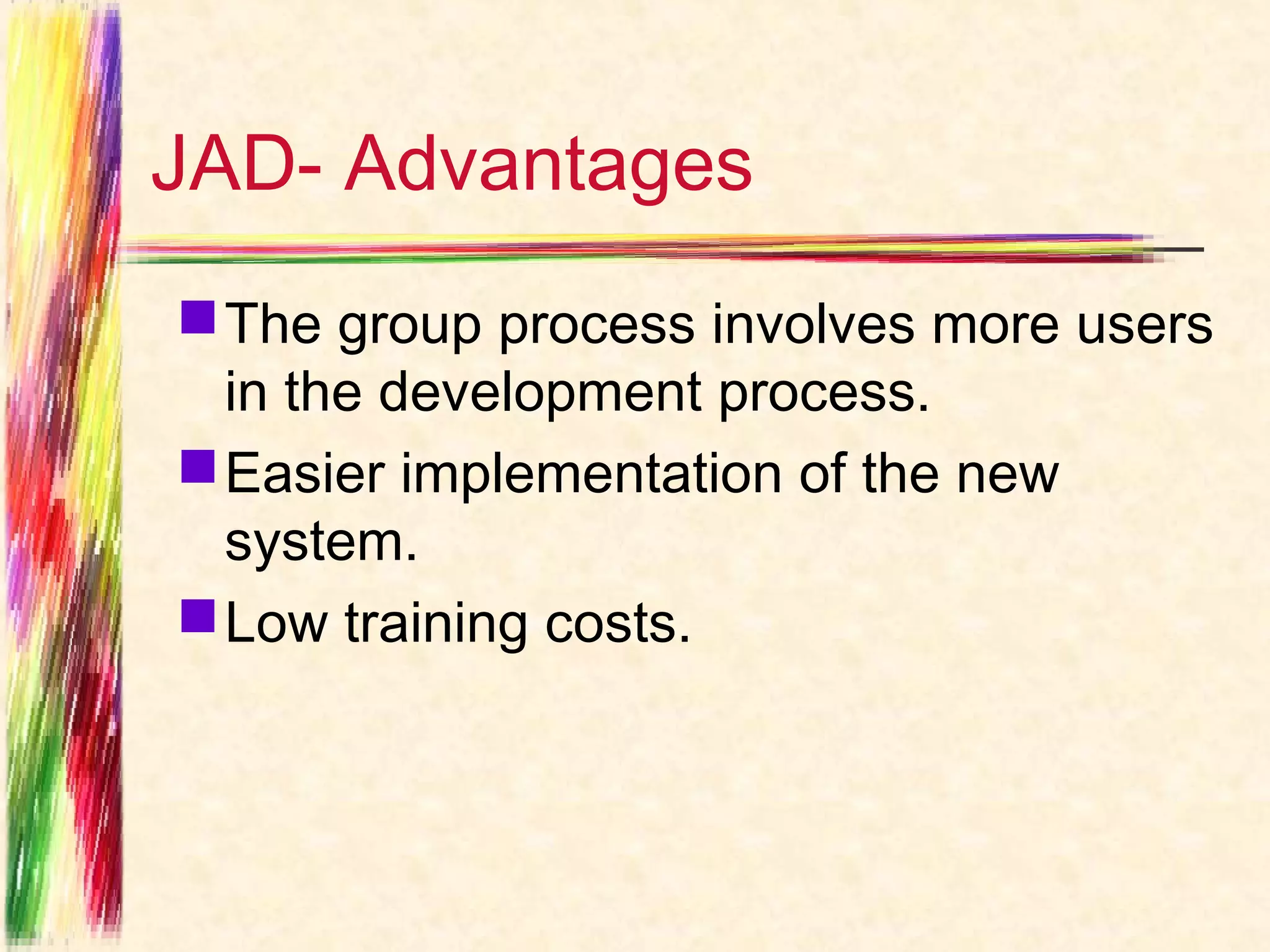 JAD- Advantages

- The group process involves more users in the development process.
- Easier implementation of the new system.
- Low training costs.